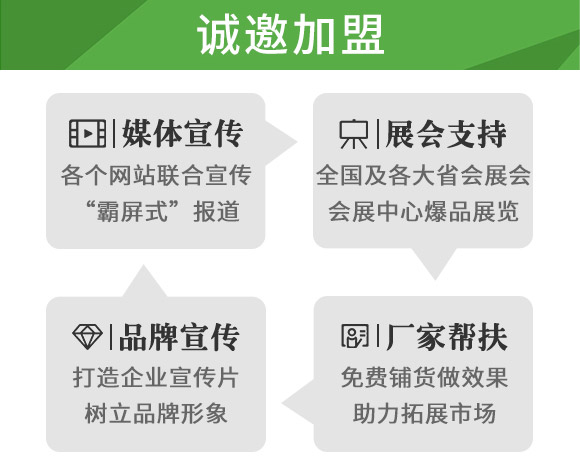 诚邀加盟

媒体宣传
各个网站联合宣传
“霸屏式”报道

展会支持
全国及各大省会展会
会展中心爆品展览

品牌宣传
打造企业宣传片
树立品牌形象

厂家帮扶
免费铺货做效果
助力拓展市场